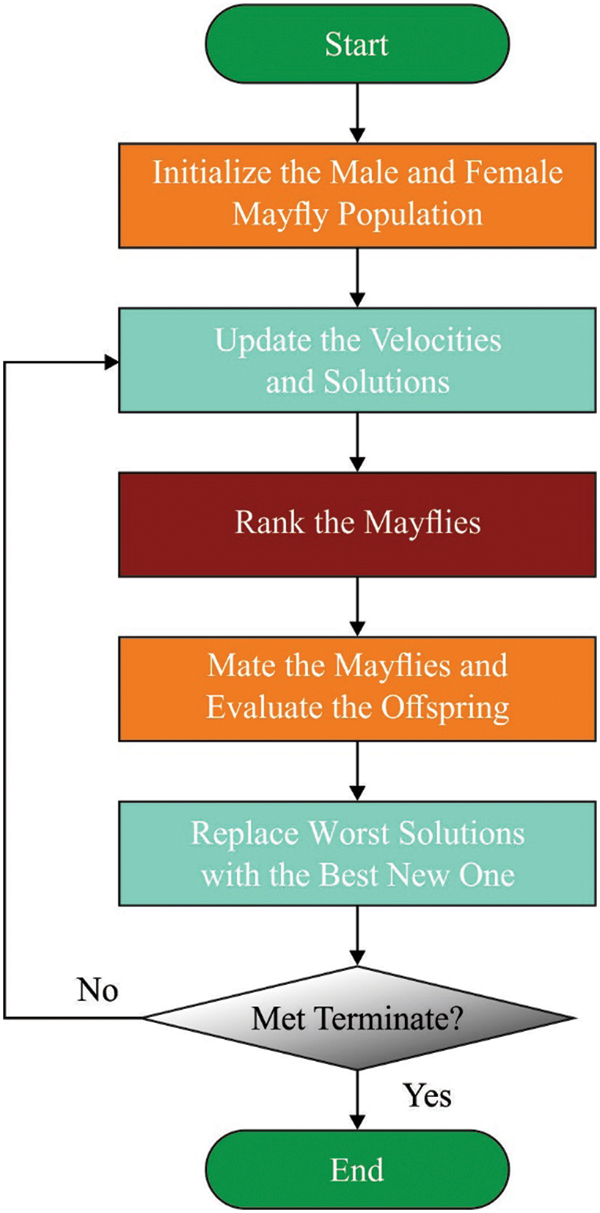 Start

Initialize the Male and Female Mayfly Population

Update the Velocities and Solutions

Rank the Mayflies

Mate the Mayflies and Evaluate the Offspring

Replace Worst Solutions with the Best New One

No

Met Terminate?

Yes

End